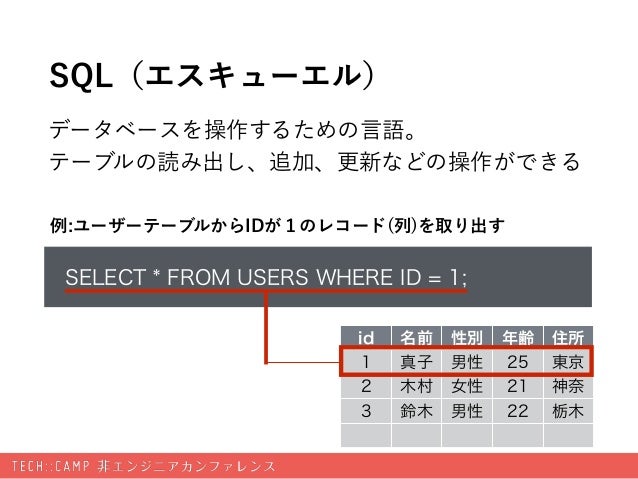 SQL（エスキューエル）

データベースを操作するための言語。
テーブルの読み出し、追加、更新などの操作ができる

例:ユーザーテーブルからIDが１のレコード(列)を取り出す

SELECT * FROM USERS WHERE ID = 1;

| id | 名前 | 性別 | 年齢 | 住所 |
|---|---|---|---|---|
| 1 | 真子 | 男性 | 25 | 東京 |
| 2 | 木村 | 女性 | 21 | 神奈 |
| 3 | 鈴木 | 男性 | 22 | 栃木 |
| | | | | |

TECH::CAMP 非エンジニアカンファレンス